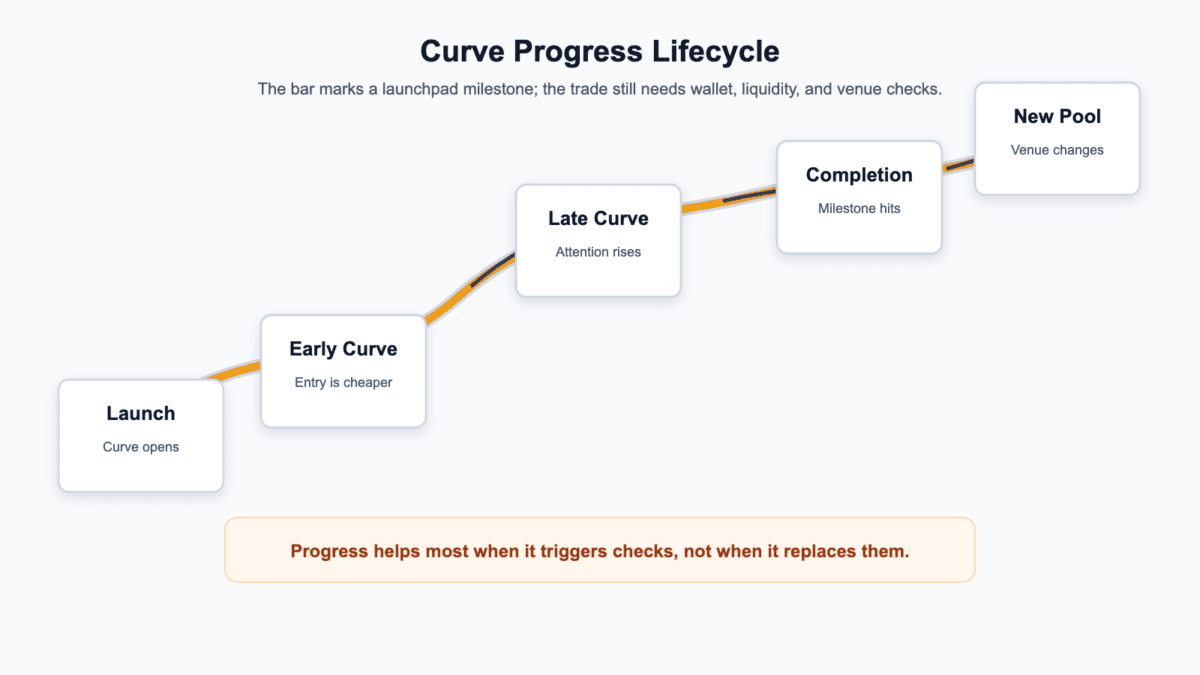 Curve Progress Lifecycle

The bar marks a launchpad milestone; the trade still needs wallet, liquidity, and venue checks.

Launch
Curve opens

Early Curve
Entry is cheaper

Late Curve
Attention rises

Completion
Milestone hits

New Pool
Venue changes

Progress helps most when it triggers checks, not when it replaces them.